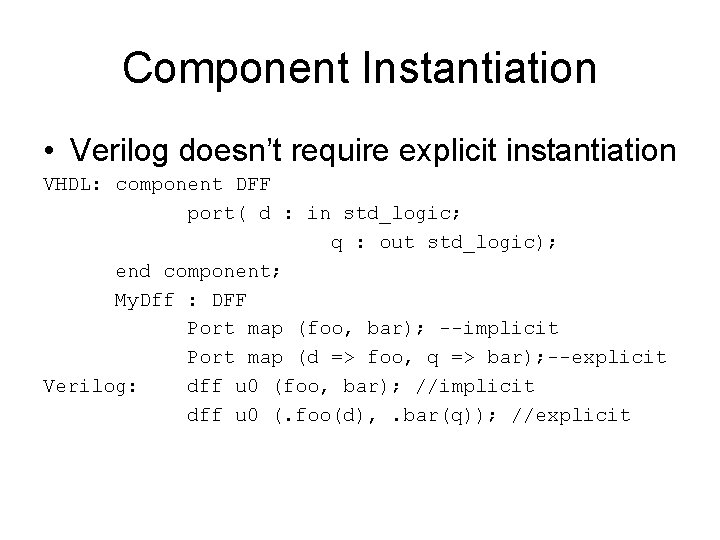 Component Instantiation

• Verilog doesn't require explicit instantiation

VHDL: component DFF
port( d : in std_logic;
q : out std_logic);
end component;
MyDff : DFF
Port map (foo, bar); --implicit
Port map (d => foo, q => bar);--explicit
Verilog: dff u0 (foo, bar); //implicit
dff u0 (.foo(d), .bar(q)); //explicit